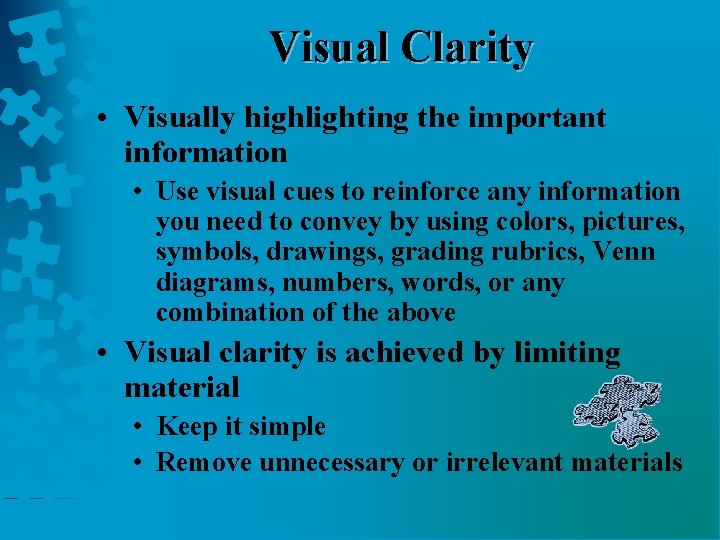 Visual Clarity

• Visually highlighting the important information
  • Use visual cues to reinforce any information you need to convey by using colors, pictures, symbols, drawings, grading rubrics, Venn diagrams, numbers, words, or any combination of the above
• Visual clarity is achieved by limiting material
  • Keep it simple
  • Remove unnecessary or irrelevant materials